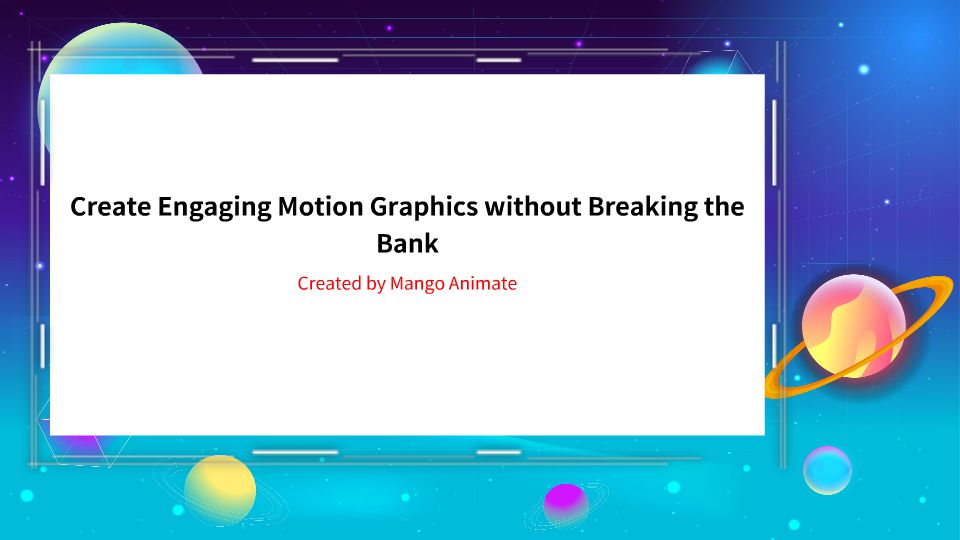 Create Engaging Motion Graphics without Breaking the Bank

Created by Mango Animate